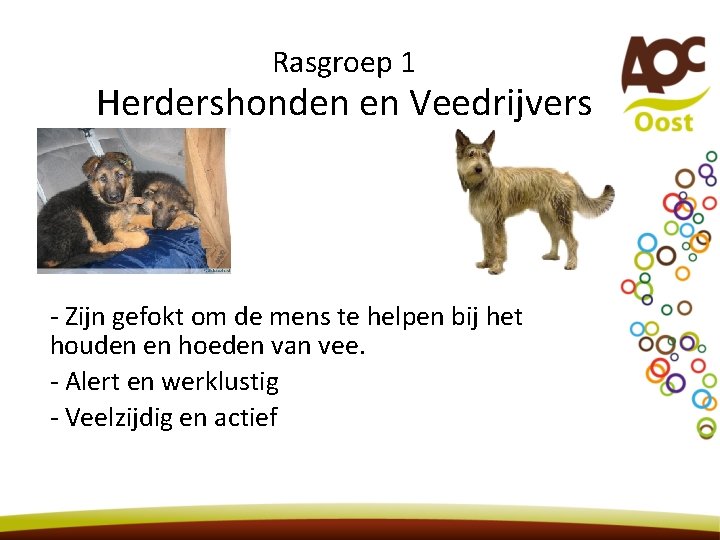 Rasgroep 1
Herdershonden en Veedrijvers

AOC
Oost

- Zijn gefokt om de mens te helpen bij het houden en hoeden van vee.
- Alert en werklustig
- Veelzijdig en actief